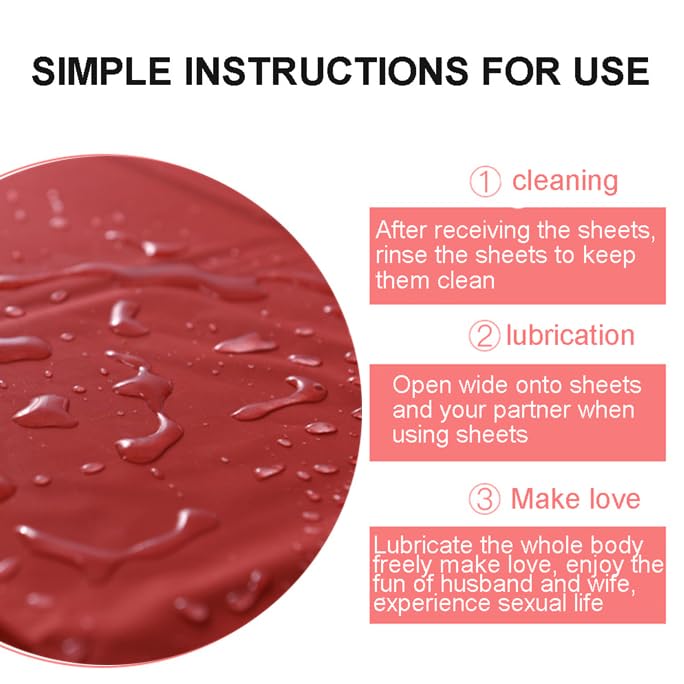 SIMPLE INSTRUCTIONS FOR USE

① cleaning

After receiving the sheets, rinse the sheets to keep them clean

② lubrication

Open wide onto sheets and your partner when using sheets

③ Make love

Lubricate the whole body freely make love, enjoy the fun of husband and wife, experience sexual life